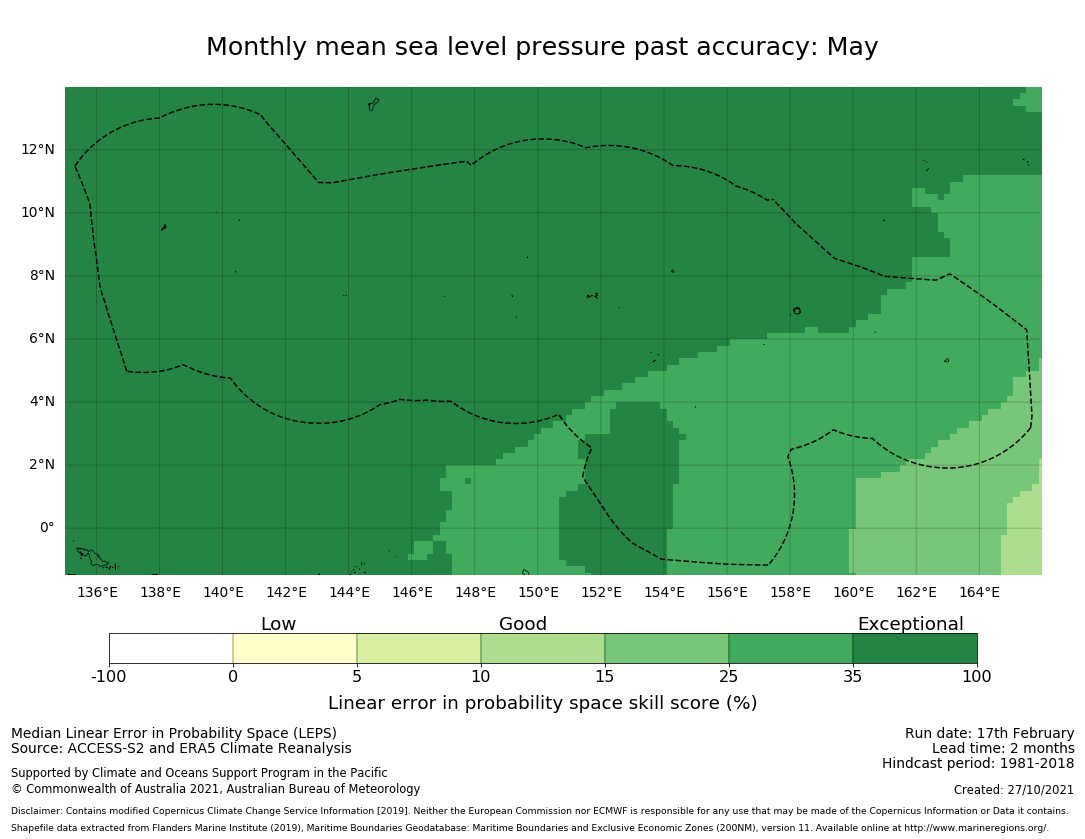 Monthly mean sea level pressure past accuracy: May

12°N
10°N
8°N
6°N
4°N
2°N
0°

136°E 138°E 140°E 142°E 144°E 146°E 148°E 150°E 152°E 154°E 156°E 158°E 160°E 162°E 164°E

Low Good Exceptional

-100 0 5 10 15 25 35 100

Linear error in probability space skill score (%)

Median Linear Error in Probability Space (LEPS)
Source: ACCESS-S2 and ERA5 Climate Reanalysis

Supported by Climate and Oceans Support Program in the Pacific
© Commonwealth of Australia 2021, Australian Bureau of Meteorology

Run date: 17th February
Lead time: 2 months
Hindcast period: 1981-2018

Created: 27/10/2021

Disclaimer: Contains modified Copernicus Climate Change Service Information [2019]. Neither the European Commission nor ECMWF is responsible for any use that may be made of the Copernicus Information or Data it contains.
Shapefile data extracted from Flanders Marine Institute (2019), Maritime Boundaries Geodatabase: Maritime Boundaries and Exclusive Economic Zones (200NM), version 11. Available online at http://www.marineregions.org/.